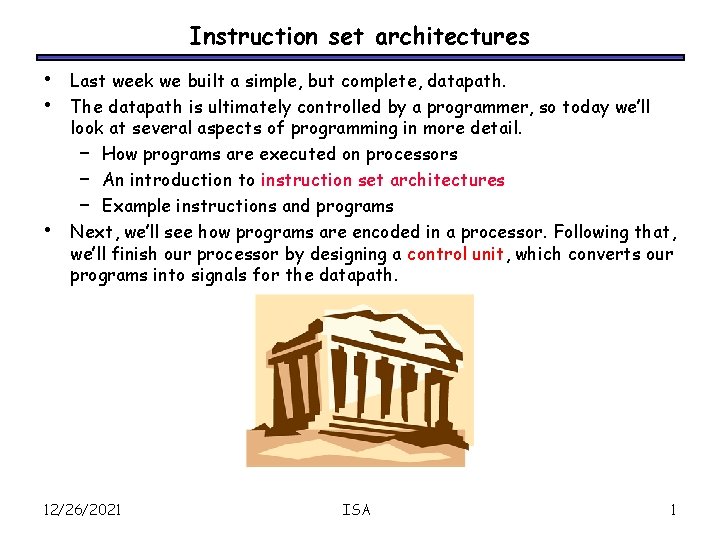 Instruction set architectures

• Last week we built a simple, but complete, datapath.
• The datapath is ultimately controlled by a programmer, so today we'll look at several aspects of programming in more detail.
  – How programs are executed on processors
  – An introduction to instruction set architectures
  – Example instructions and programs
• Next, we'll see how programs are encoded in a processor. Following that, we'll finish our processor by designing a control unit, which converts our programs into signals for the datapath.

12/26/2021 ISA 1